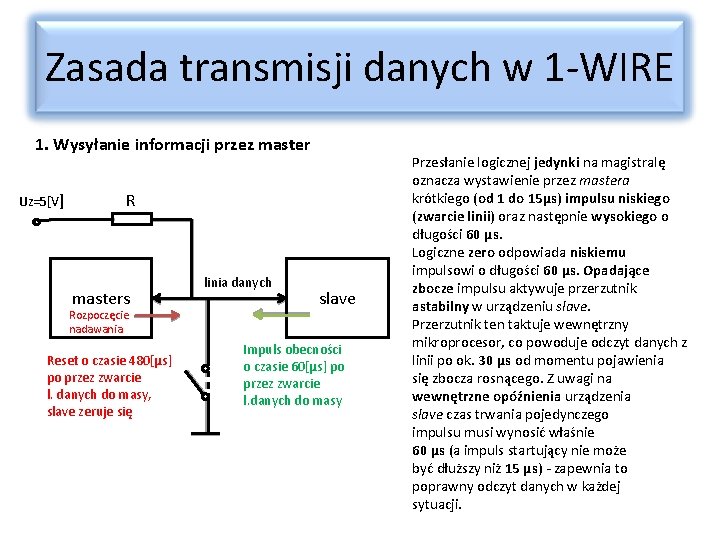 Zasada transmisji danych w 1-WIRE

1. Wysyłanie informacji przez master

Uz=5[V]

R

masters

Rozpoczęcie nadawania

linia danych

slave

Reset o czasie 480[µs] po przez zwarcie l. danych do masy, slave zeruje się

Impuls obecności o czasie 60[µs] po przez zwarcie l.danych do masy

Przesłanie logicznej jedynki na magistralę oznacza wystawienie przez mastera krótkiego (od 1 do 15µs) impulsu niskiego (zwarcie linii) oraz następnie wysokiego o długości 60 µs.
Logiczne zero odpowiada niskiemu impulsowi o długości 60 µs. Opadające zbocze impulsu aktywuje przerzutnik astabilny w urządzeniu slave.
Przerzutnik ten taktuje wewnętrzny mikroprocesor, co powoduje odczyt danych z linii po ok. 30 µs od momentu pojawienia się zbocza rosnącego. Z uwagi na wewnętrzne opóźnienia urządzenia slave czas trwania pojedynczego impulsu musi wynosić właśnie 60 µs (a impuls startujący nie może być dłuższy niż 15 µs) - zapewnia to poprawny odczyt danych w każdej sytuacji.